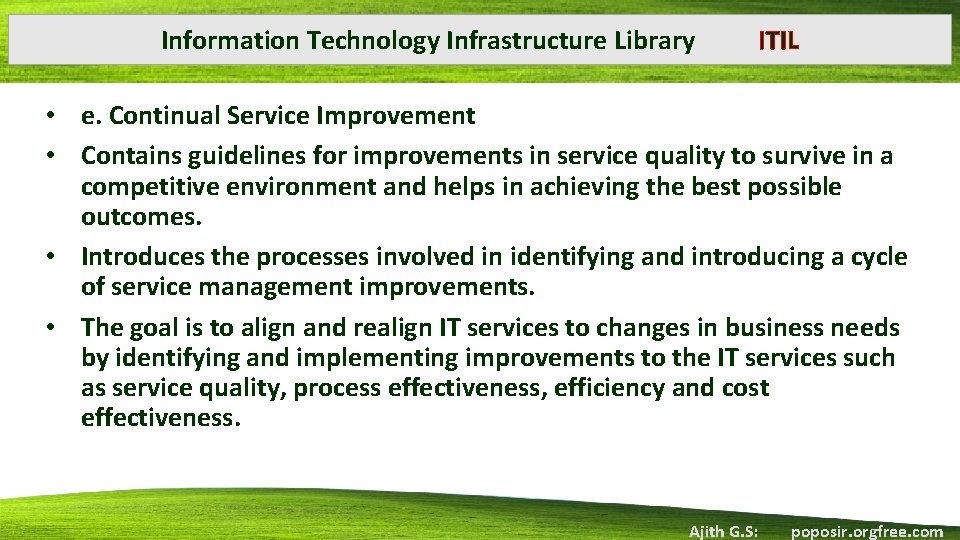 Information Technology Infrastructure Library ITIL

• e. Continual Service Improvement

• Contains guidelines for improvements in service quality to survive in a competitive environment and helps in achieving the best possible outcomes.

• Introduces the processes involved in identifying and introducing a cycle of service management improvements.

• The goal is to align and realign IT services to changes in business needs by identifying and implementing improvements to the IT services such as service quality, process effectiveness, efficiency and cost effectiveness.

Ajith G.S: poposir.orgfree.com